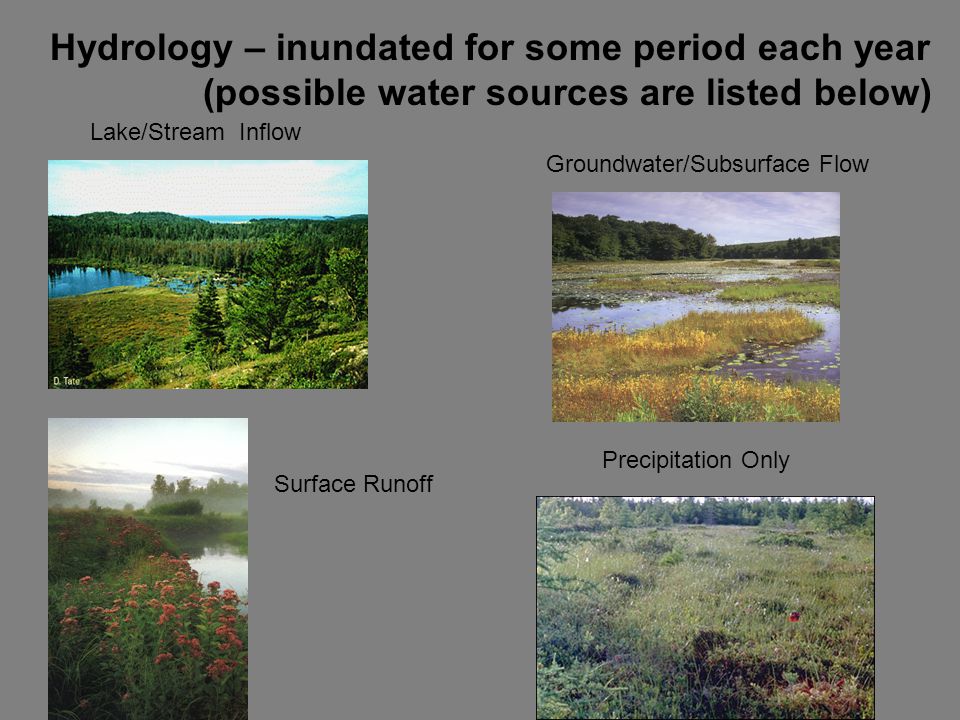 Hydrology – inundated for some period each year (possible water sources are listed below)

Lake/Stream Inflow

D. Tate

Groundwater/Subsurface Flow

Surface Runoff

Precipitation Only